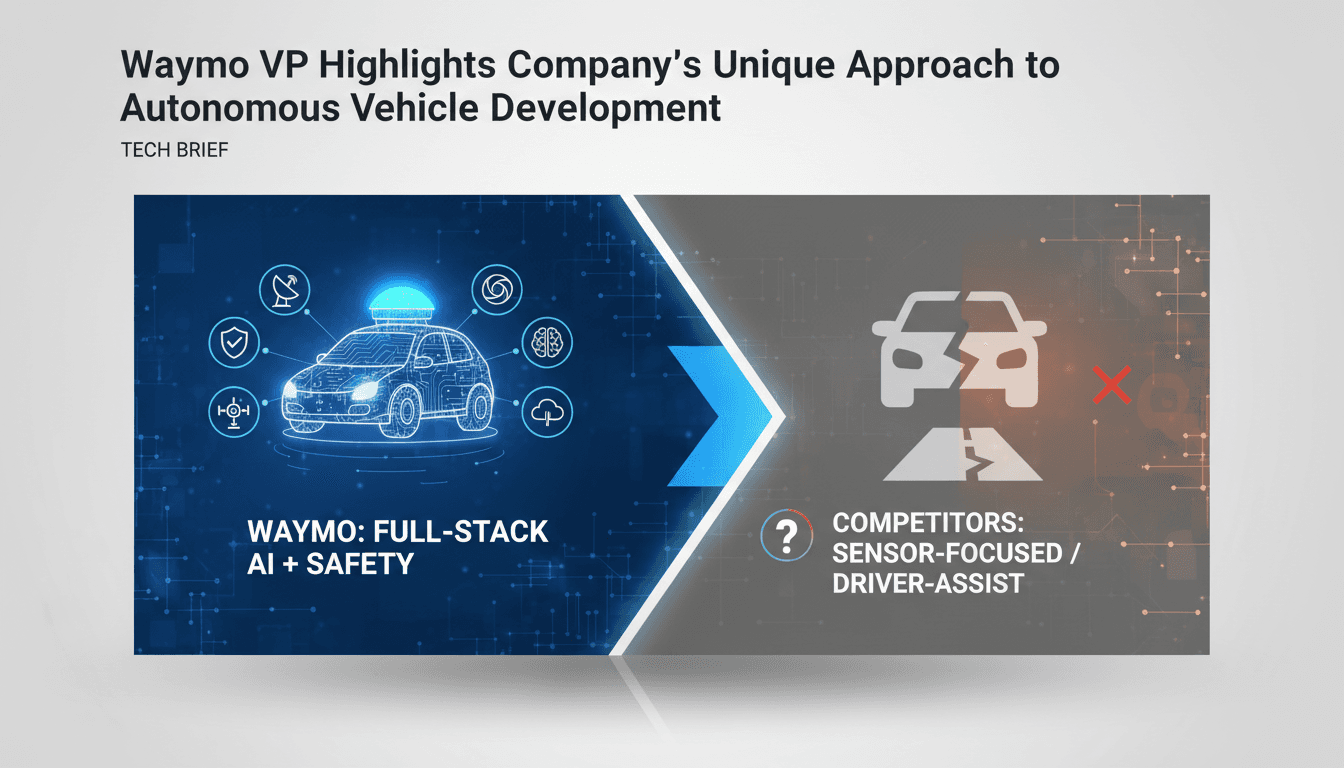 Waymo VP Highlights Company's Unique Approach to Autonomous Vehicle Development

TECH BRIEF

WAYMO: FULL-STACK AI + SAFETY

?

COMPETITORS: SENSOR-FOCUSED / DRIVER-ASSIST